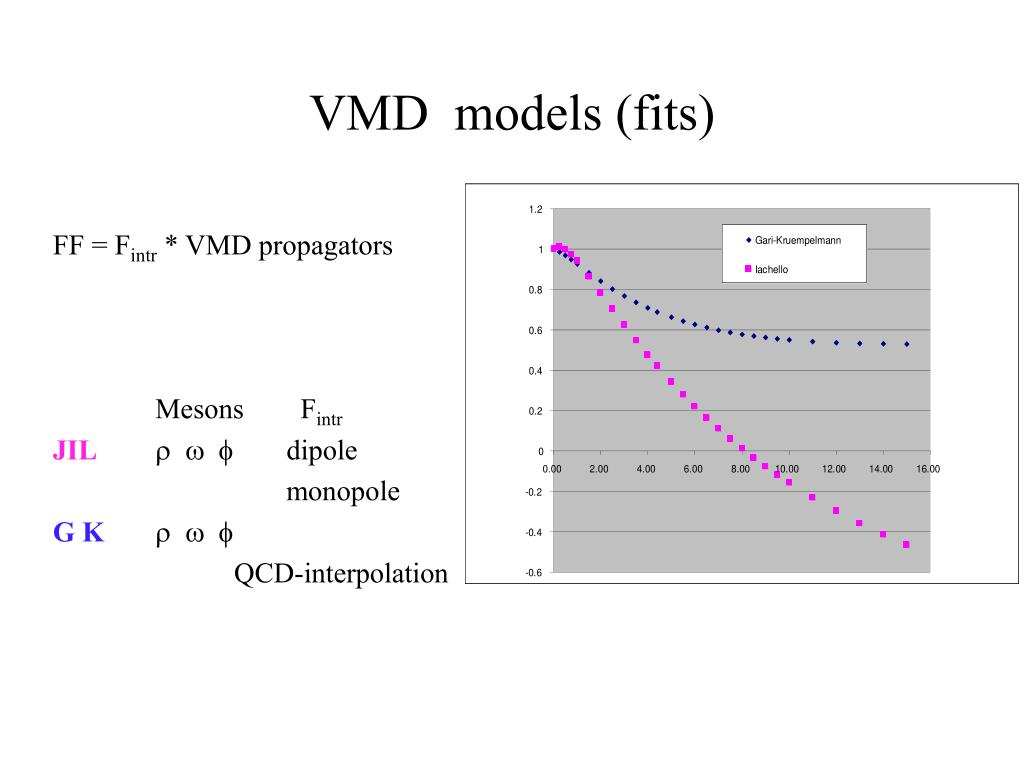 VMD models (fits)

FF = $F_{intr}$ * VMD propagators

Mesons $F_{intr}$

JIL $\rho$ $\omega$ $\phi$ dipole

monopole

G K $\rho$ $\omega$ $\phi$

QCD-interpolation

1.2
1
0.8
0.6
0.4
0.2
0
-0.2
-0.4
-0.6

0.00 2.00 4.00 6.00 8.00 10.00 12.00 14.00 16.00

Gari-Kruempelmann
Iachello